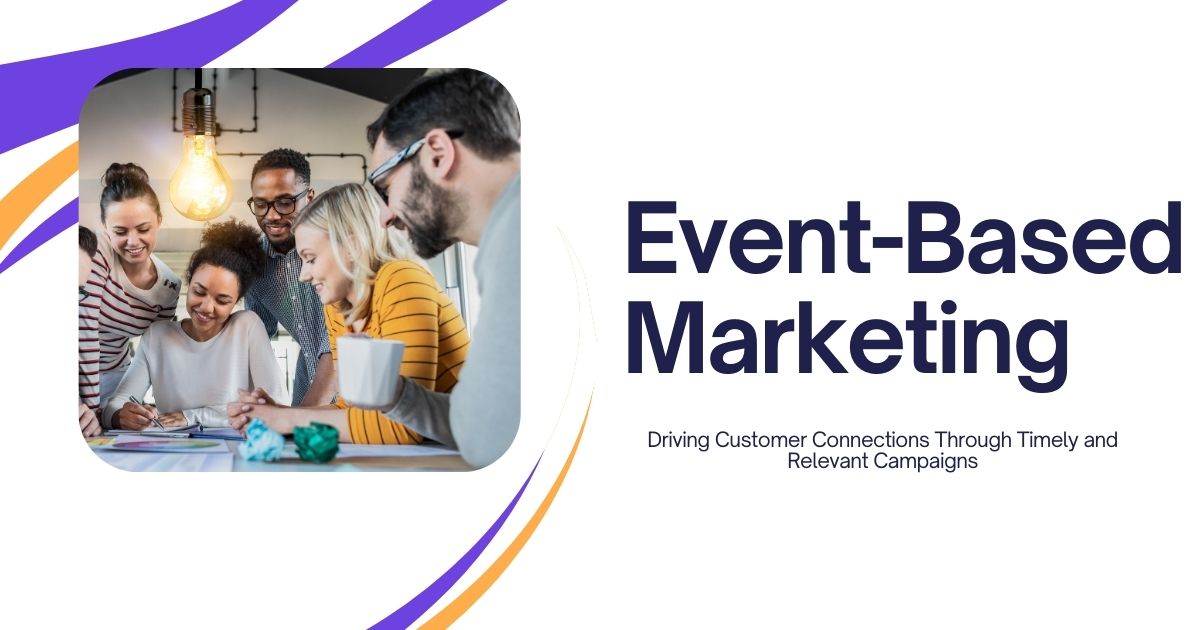 Event-Based Marketing

Driving Customer Connections Through Timely and Relevant Campaigns